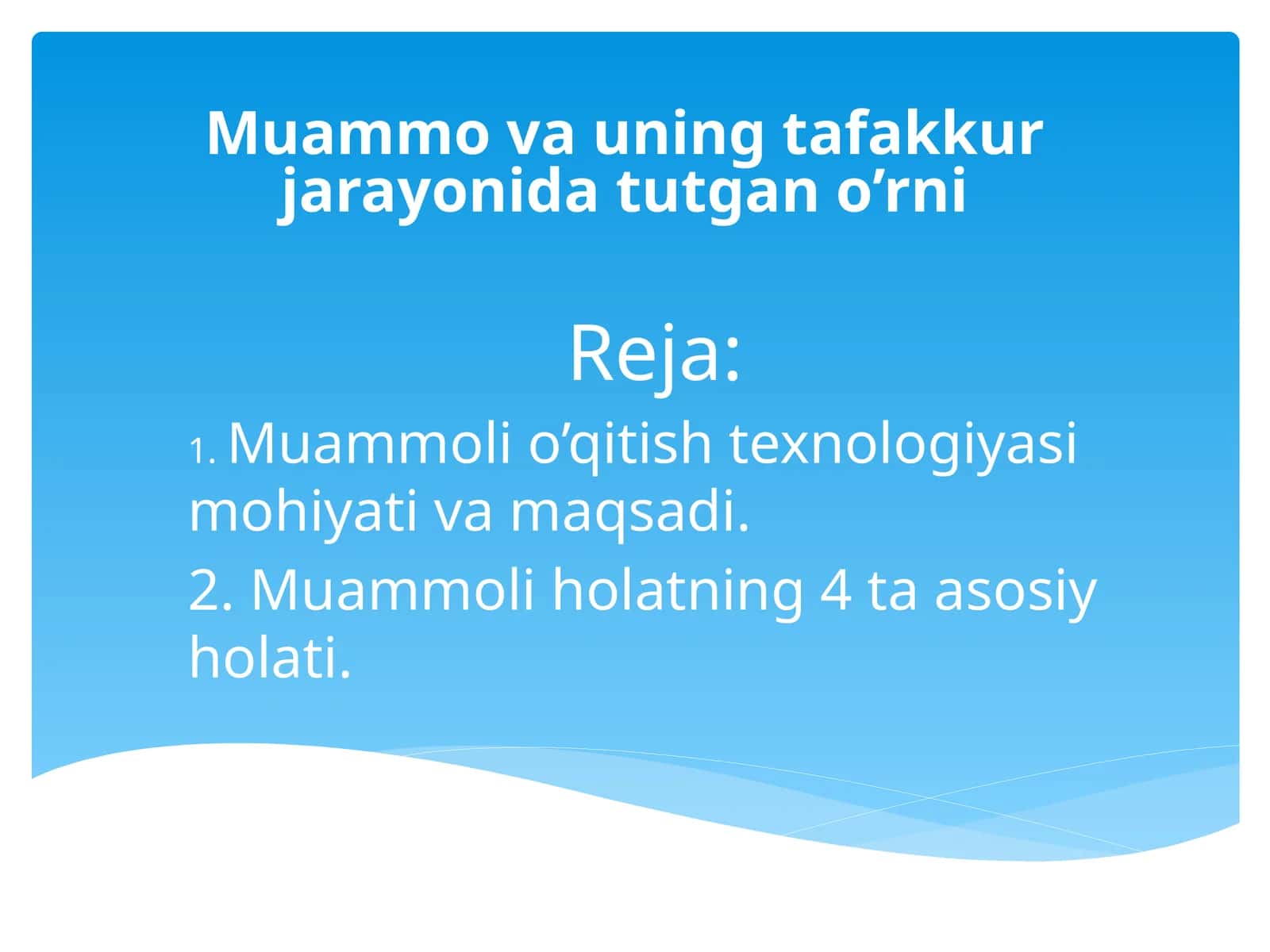 Muammo va uning tafakkur jarayonida tutgan o’rni

Reja:

1. Muammoli o’qitish texnologiyasi mohiyati va maqsadi.

2. Muammoli holatning 4 ta asosiy holati.